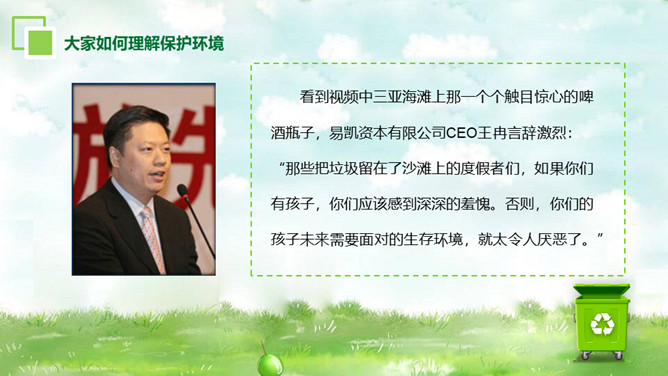 大家如何理解保护环境

看到视频中三亚海滩上那一个个触目惊心的啤酒瓶子，易凯资本有限公司CEO王冉言辞激烈：“那些把垃圾留在了沙滩上的度假者们，如果你们有孩子，你们应该感到深深的羞愧。否则，你们的孩子未来需要面对的生存环境，就太令人厌恶了。”